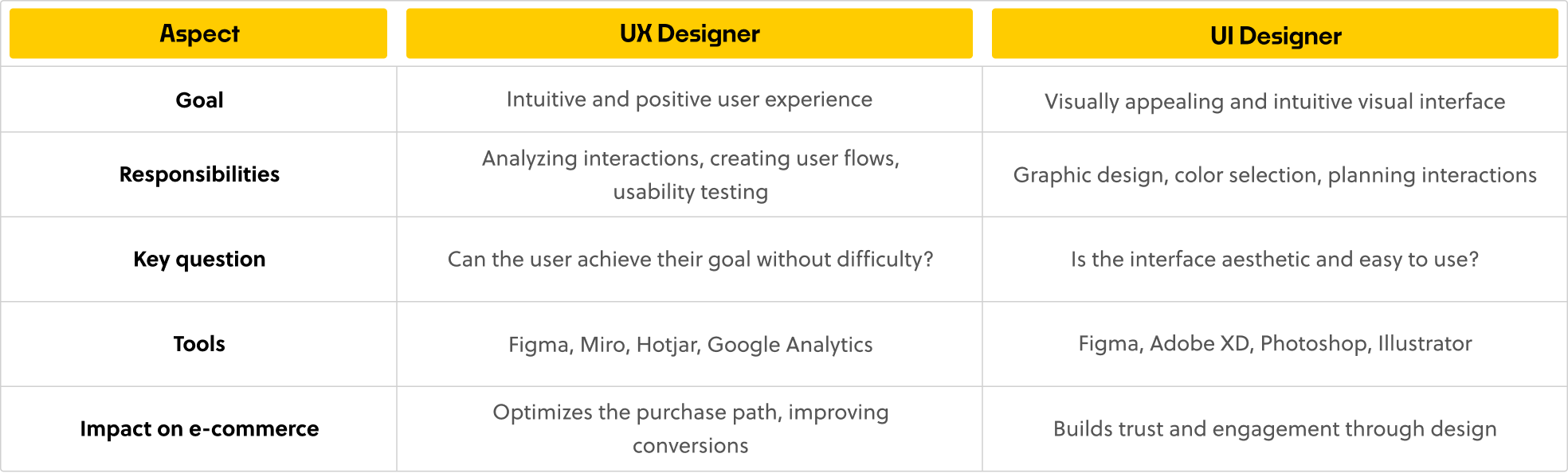 | Aspect | UX Designer | UI Designer |
|---|---|---|
| Goal | Intuitive and positive user experience | Visually appealing and intuitive visual interface |
| Responsibilities | Analyzing interactions, creating user flows, usability testing | Graphic design, color selection, planning interactions |
| Key question | Can the user achieve their goal without difficulty? | Is the interface aesthetic and easy to use? |
| Tools | Figma, Miro, Hotjar, Google Analytics | Figma, Adobe XD, Photoshop, Illustrator |
| Impact on e-commerce | Optimizes the purchase path, improving conversions | Builds trust and engagement through design |